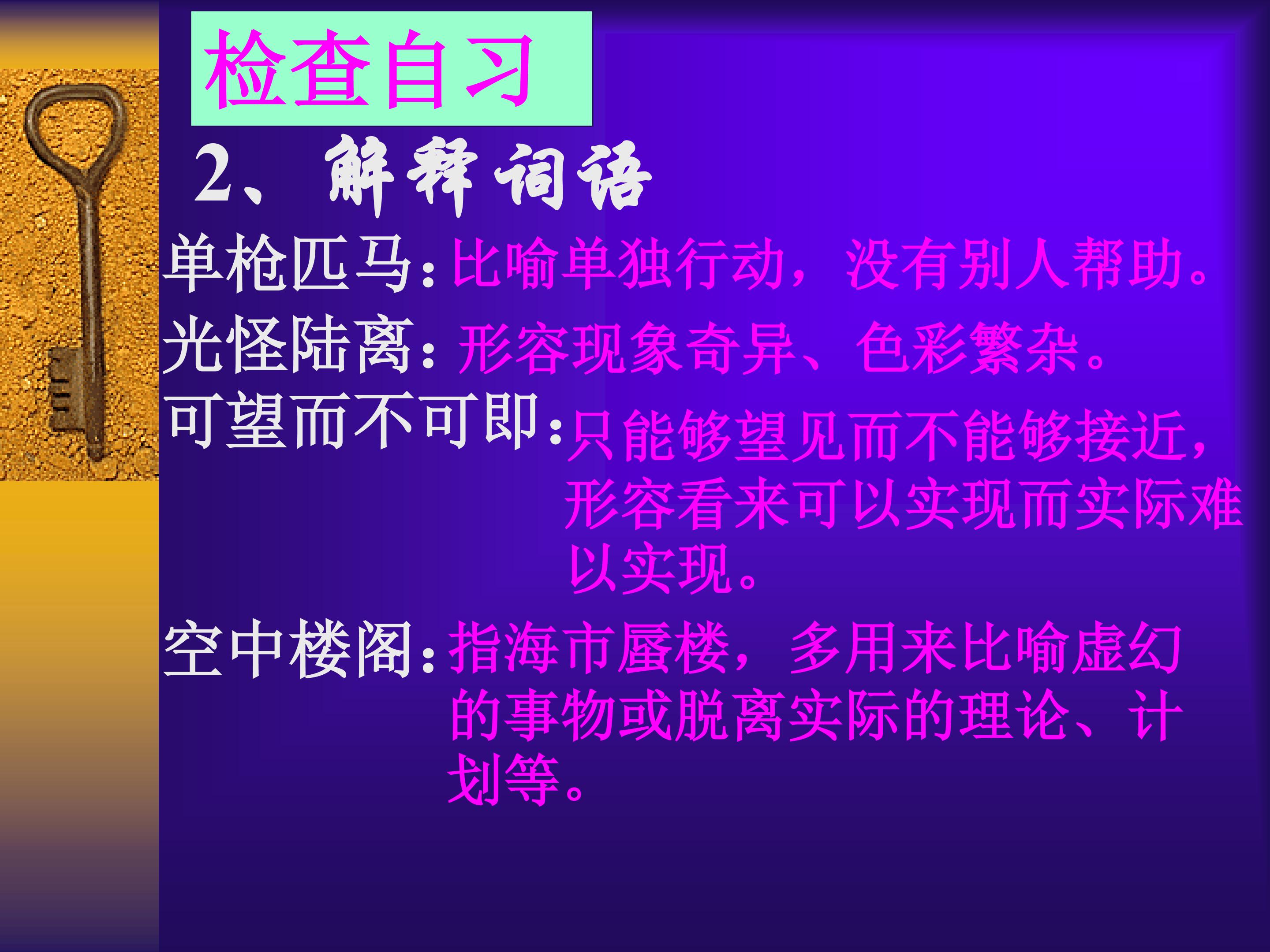 检查自习

2、解释词语

单枪匹马：比喻单独行动，没有别人帮助。

光怪陆离：形容现象奇异、色彩繁杂。

可望而不可即：只能够望见而不能够接近，形容看来可以实现而实际难以实现。

空中楼阁：指海市蜃楼，多用来比喻虚幻的事物或脱离实际的理论、计划等。